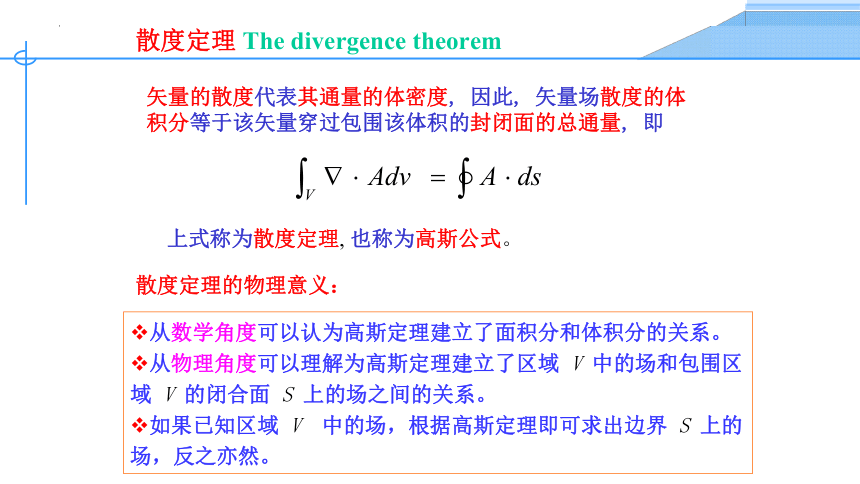 散度定理 The divergence theorem

矢量的散度代表其通量的体密度，因此，矢量场散度的体积分等于该矢量穿过包围该体积的封闭面的总通量，即

$\int_V \nabla \cdot A dv = \oint A \cdot ds$

上式称为散度定理, 也称为高斯公式。

散度定理的物理意义：

❖从数学角度可以认为高斯定理建立了面积分和体积分的关系。
❖从物理角度可以理解为高斯定理建立了区域 $V$ 中的场和包围区域 $V$ 的闭合面 $S$ 上的场之间的关系。
❖如果已知区域 $V$ 中的场，根据高斯定理即可求出边界 $S$ 上的场，反之亦然。